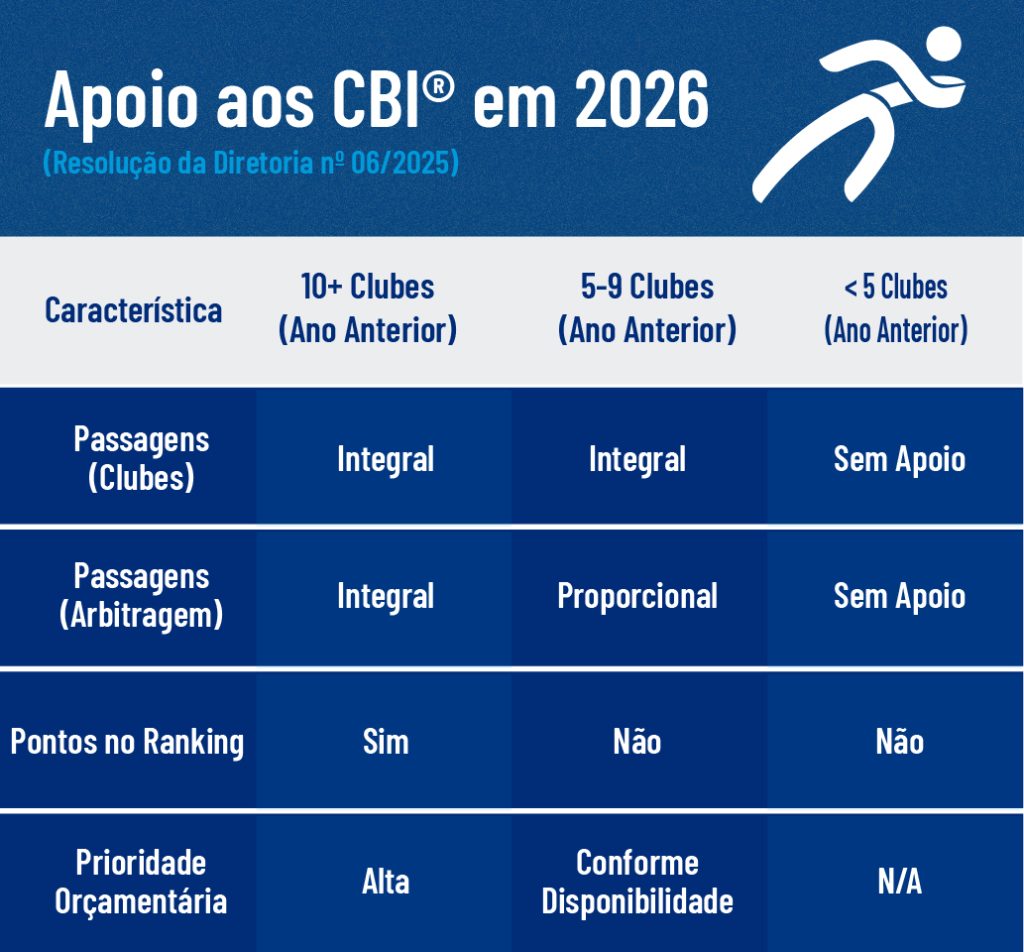 Apoio aos CBI® em 2026
(Resolução da Diretoria nº 06/2025)

| Característica | 10+ Clubes (Ano Anterior) | 5-9 Clubes (Ano Anterior) | < 5 Clubes (Ano Anterior) |
|---|---|---|---|
| Passagens (Clubes) | Integral | Integral | Sem Apoio |
| Passagens (Arbitragem) | Integral | Proporcional | Sem Apoio |
| Pontos no Ranking | Sim | Não | Não |
| Prioridade Orçamentária | Alta | Conforme Disponibilidade | N/A |